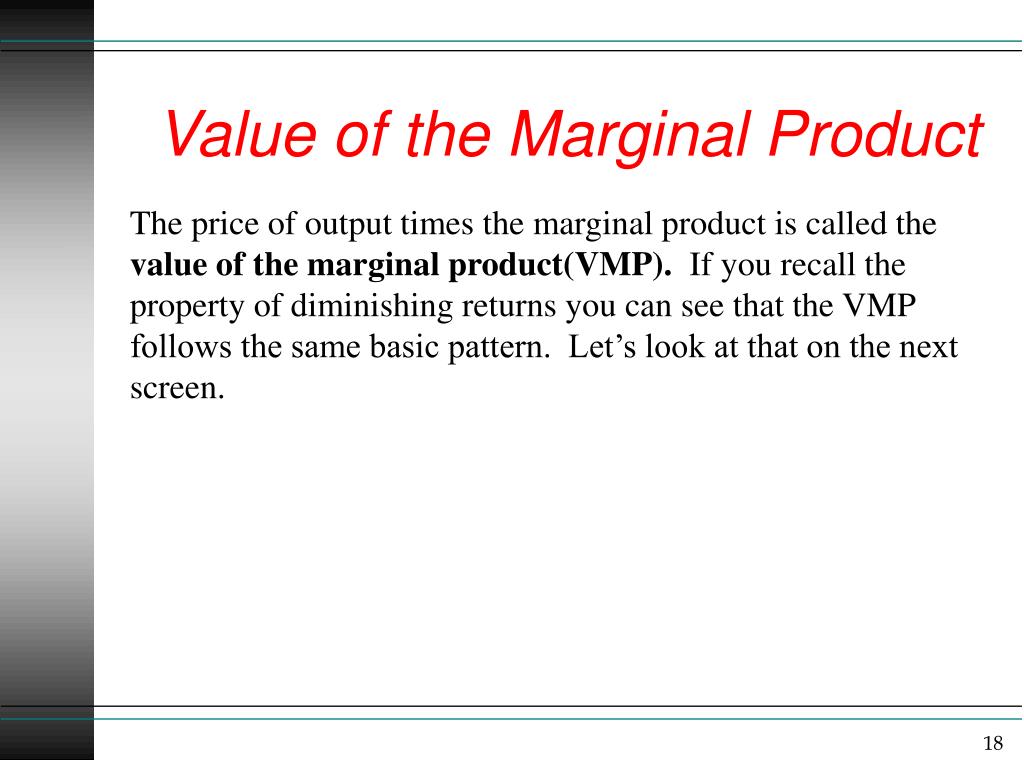 Value of the Marginal Product

The price of output times the marginal product is called the value of the marginal product(VMP). If you recall the property of diminishing returns you can see that the VMP follows the same basic pattern. Let’s look at that on the next screen.

18